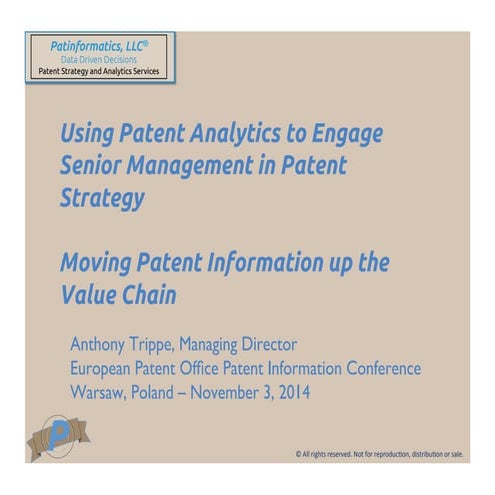 Patinformatics, LLC®
Data Driven Decisions
Patent Strategy and Analytics Services

Using Patent Analytics to Engage Senior Management in Patent Strategy

Moving Patent Information up the Value Chain

Anthony Trippe, Managing Director
European Patent Office Patent Information Conference
Warsaw, Poland – November 3, 2014

P

© All rights reserved. Not for reproduction, distribution or sale.